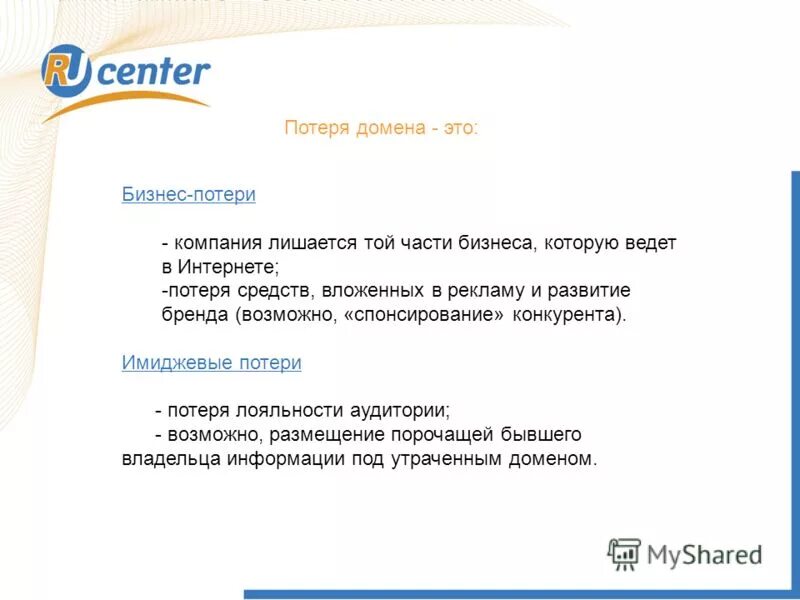 RU center

Потеря домена - это:

Бизнес-потери

- компания лишается той части бизнеса, которую ведет в Интернете;
-потеря средств, вложенных в рекламу и развитие бренда (возможно, «спонсирование» конкурента).

Имиджевые потери

- потеря лояльности аудитории;
- возможно, размещение порочащей бывшего владельца информации под утраченным доменом.

MyShared